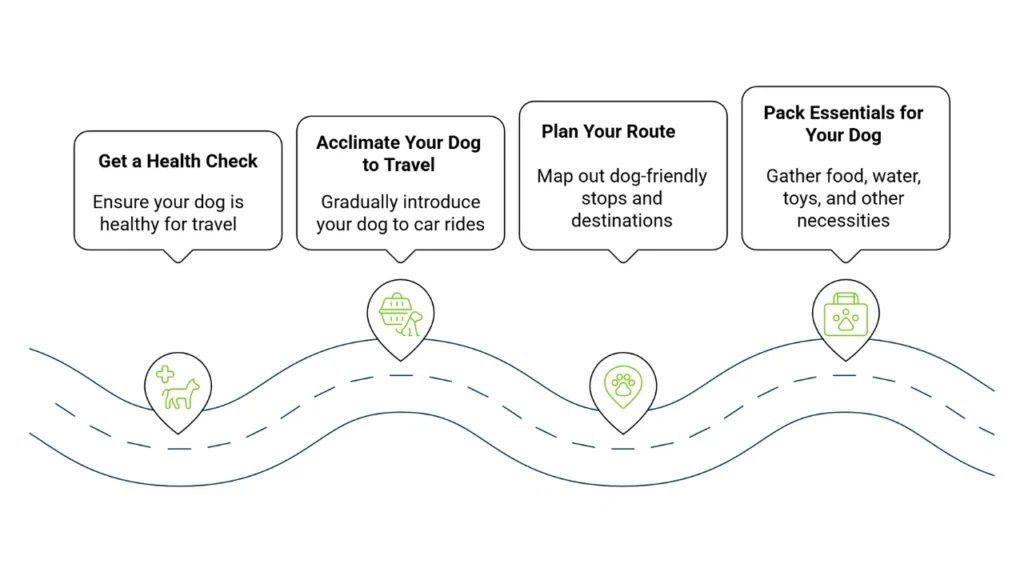 Get a Health Check

Ensure your dog is healthy for travel

Acclimate Your Dog to Travel

Gradually introduce your dog to car rides

Plan Your Route

Map out dog-friendly stops and destinations

Pack Essentials for Your Dog

Gather food, water, toys, and other necessities